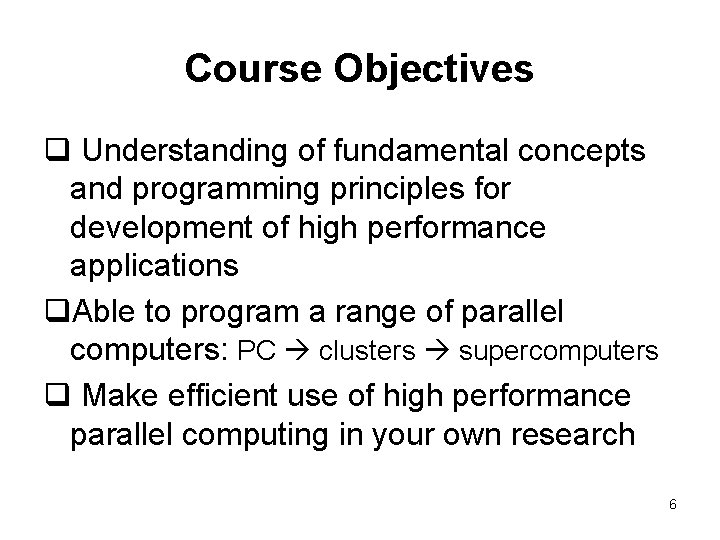 Course Objectives

❑ Understanding of fundamental concepts and programming principles for development of high performance applications

❑Able to program a range of parallel computers: PC → clusters → supercomputers

❑ Make efficient use of high performance parallel computing in your own research

6